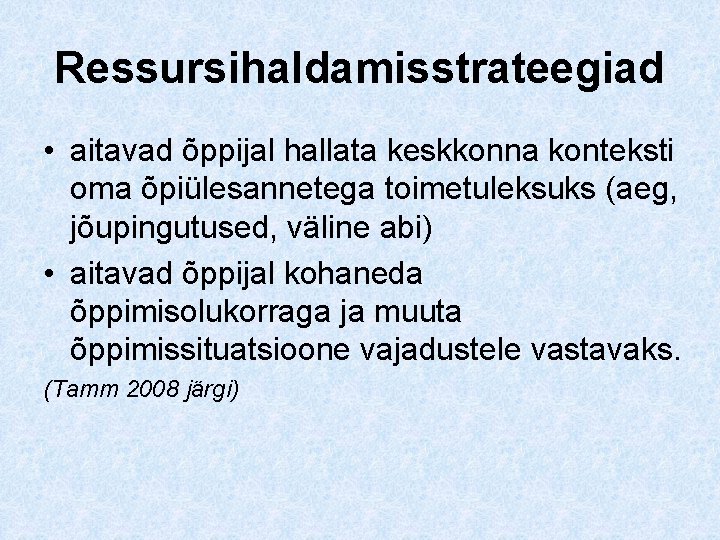 Ressursihaldamisstrateegiad

• aitavad õppijal hallata keskkonna konteksti oma õpiülesannetega toimetuleksuks (aeg, jõupingutused, väline abi)
• aitavad õppijal kohaneda õppimisolukorraga ja muuta õppimissituatsioone vajadustele vastavaks.

(Tamm 2008 järgi)